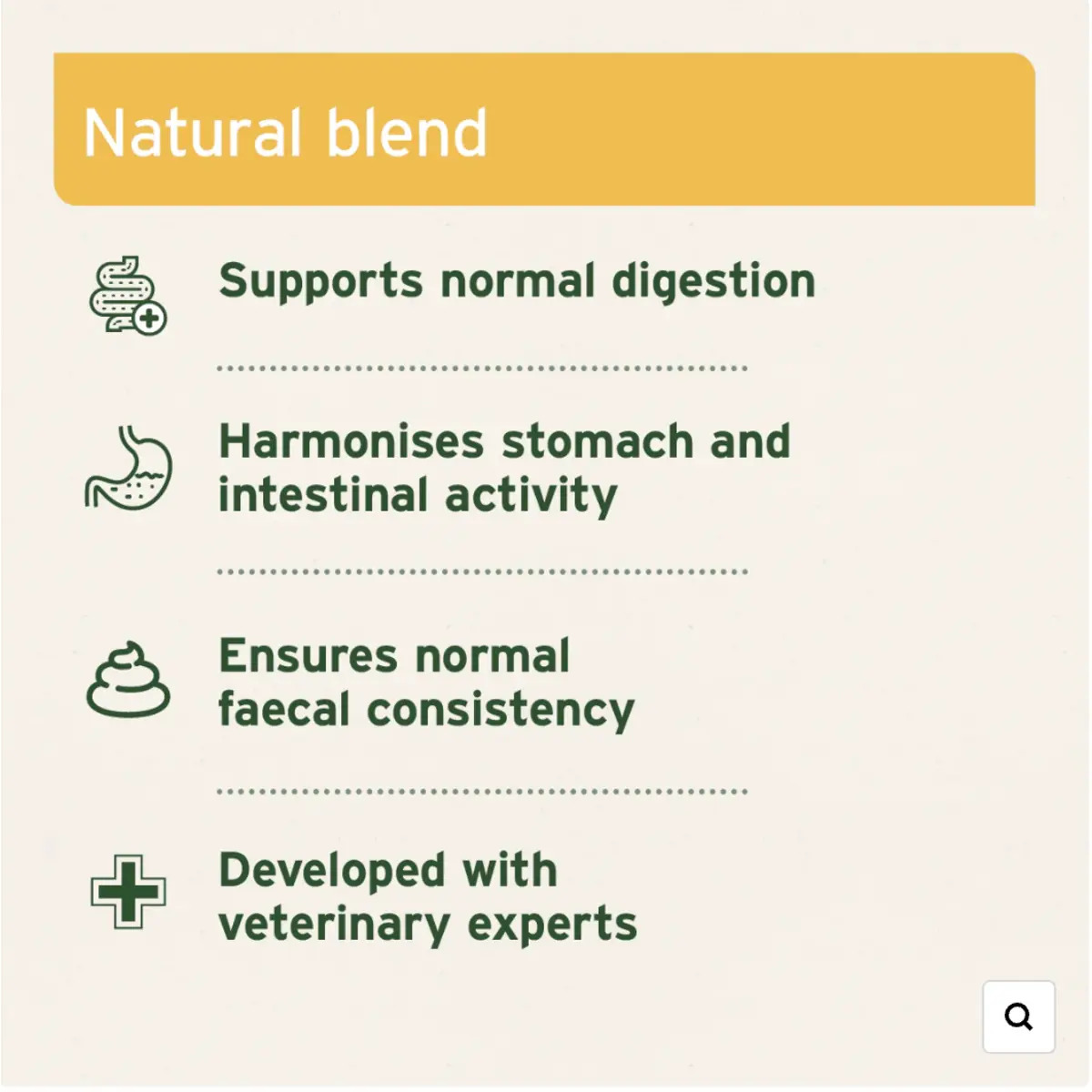 Natural blend

Supports normal digestion

Harmonises stomach and intestinal activity

Ensures normal faecal consistency

Developed with veterinary experts